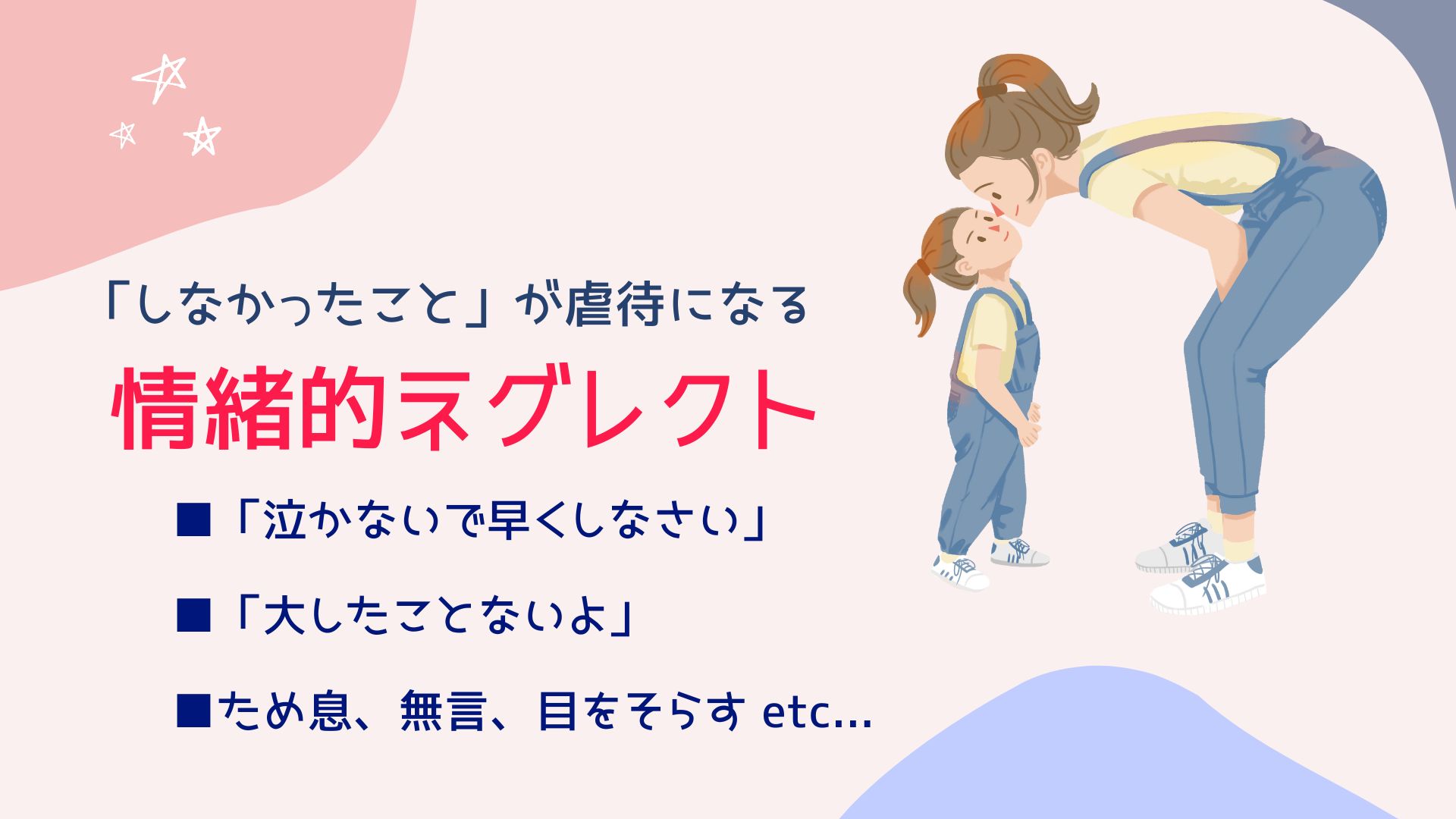 「しなかったこと」が虐待になる

情緒的ネグレクト

■「泣かないで早くしなさい」

■「大したことないよ」

■ため息、無言、目をそらす etc...